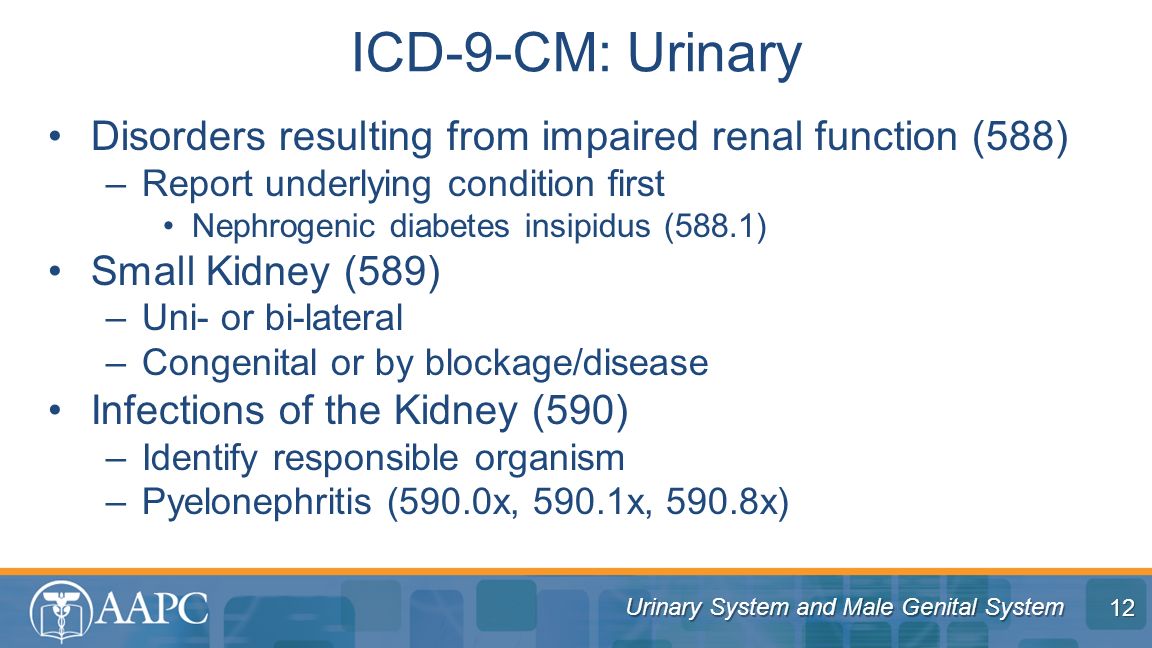 ICD-9-CM: Urinary

• Disorders resulting from impaired renal function (588)
– Report underlying condition first
• Nephrogenic diabetes insipidus (588.1)
• Small Kidney (589)
– Uni- or bi-lateral
– Congenital or by blockage/disease
• Infections of the Kidney (590)
– Identify responsible organism
– Pyelonephritis (590.0x, 590.1x, 590.8x)

AAPC

Urinary System and Male Genital System

12